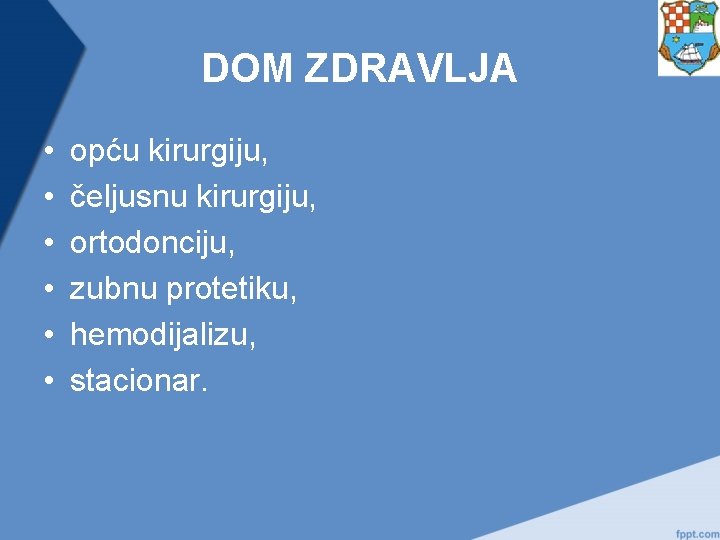 DOM ZDRAVLJA

• opću kirurgiju,
• čeljusnu kirurgiju,
• ortodonciju,
• zubnu protetiku,
• hemodijalizu,
• stacionar.

fppt.com